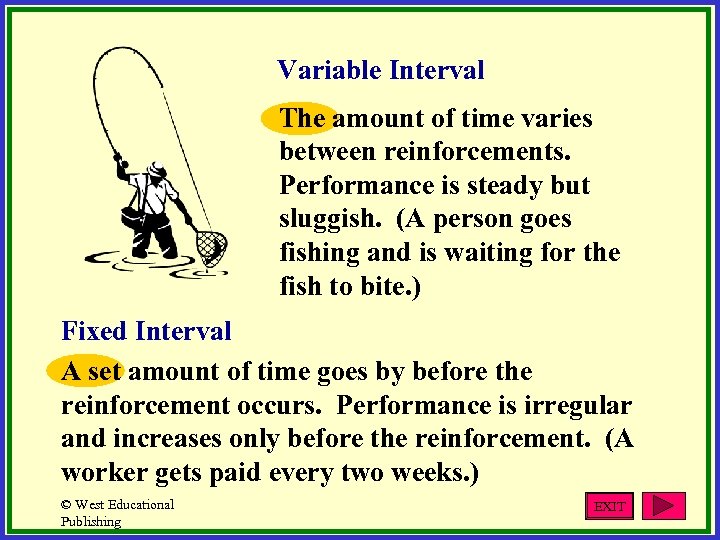 Variable Interval

The amount of time varies between reinforcements. Performance is steady but sluggish. (A person goes fishing and is waiting for the fish to bite.)

Fixed Interval

A set amount of time goes by before the reinforcement occurs. Performance is irregular and increases only before the reinforcement. (A worker gets paid every two weeks.)

© West Educational Publishing

EXIT